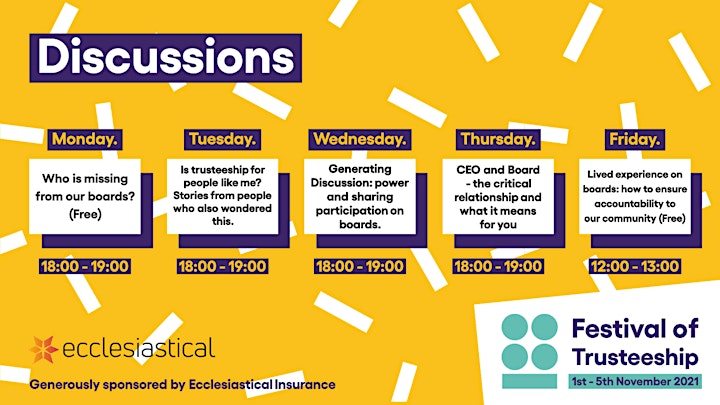 Discussions

Monday.
Who is missing from our boards? (Free)
18:00 - 19:00

Tuesday.
Is trusteeship for people like me? Stories from people who also wondered this.
18:00 - 19:00

Wednesday.
Generating Discussion: power and sharing participation on boards.
18:00 - 19:00

Thursday.
CEO and Board - the critical relationship and what it means for you
18:00 - 19:00

Friday.
Lived experience on boards: how to ensure accountability to our community (Free)
12:00 - 13:00

ecclesiastical
Generously sponsored by Ecclesiastical Insurance

Festival of Trusteeship
1st - 5th November 2021